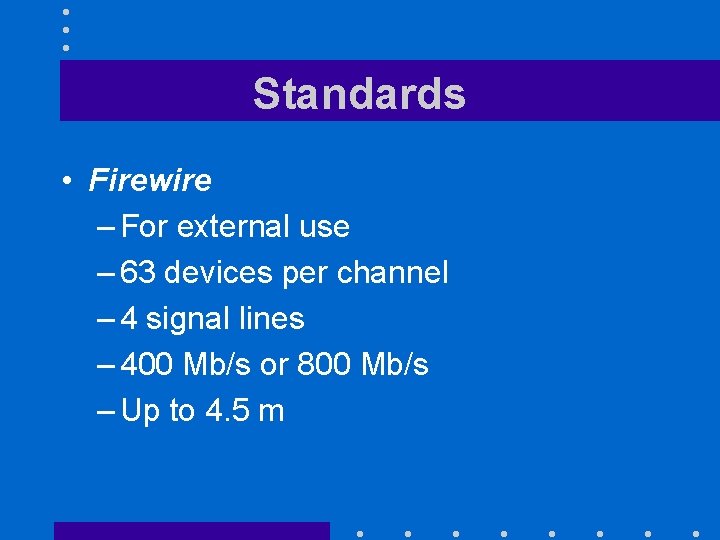 Standards

• Firewire
– For external use
– 63 devices per channel
– 4 signal lines
– 400 Mb/s or 800 Mb/s
– Up to 4.5 m